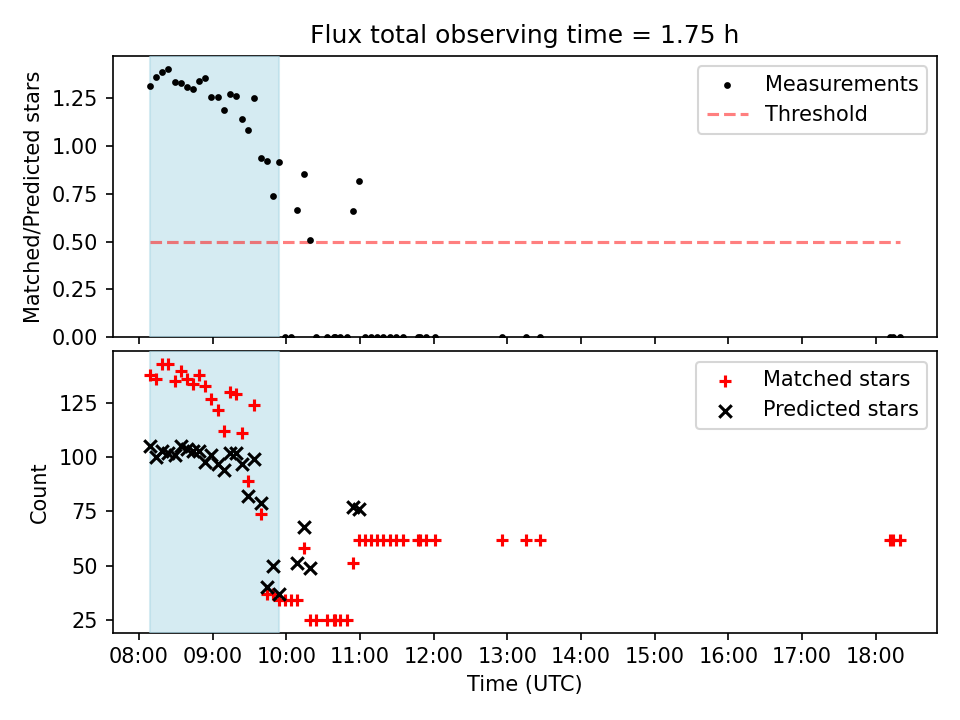 Flux total observing time = 1.75 h

Matched/Predicted stars

1.25
1.00
0.75
0.50
0.25
0.00

Measurements
Threshold

Count

125
100
75
50
25

Matched stars
Predicted stars

08:00 09:00 10:00 11:00 12:00 13:00 14:00 15:00 16:00 17:00 18:00

Time (UTC)